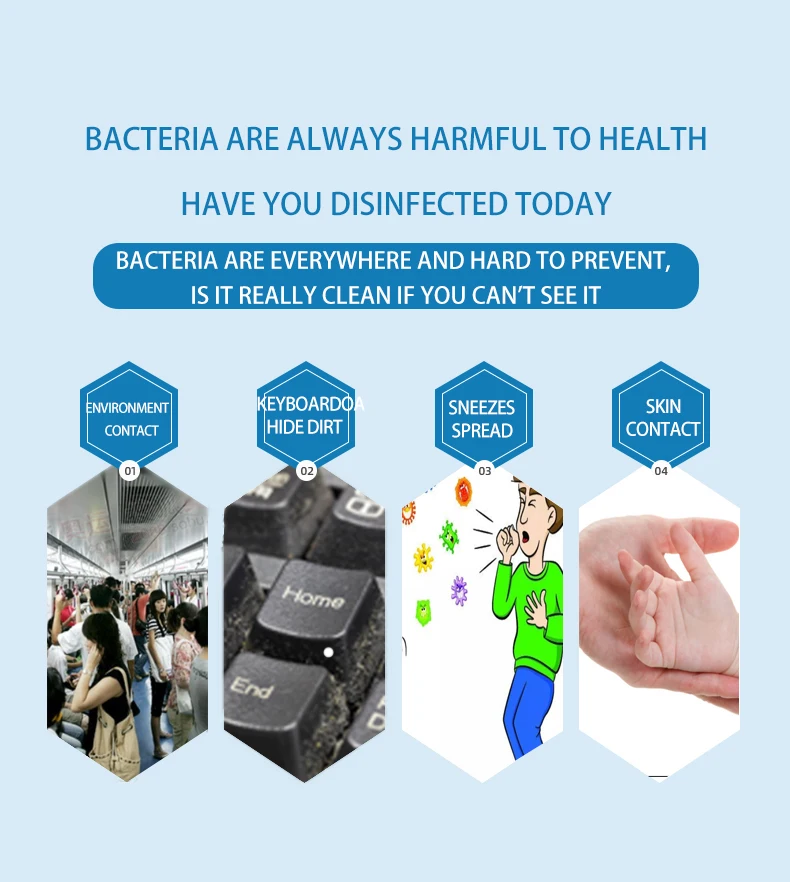 BACTERIA ARE ALWAYS HARMFUL TO HEALTH

HAVE YOU DISINFECTED TODAY

BACTERIA ARE EVERYWHERE AND HARD TO PREVENT, IS IT REALLY CLEAN IF YOU CAN'T SEE IT

ENVIRONMENT CONTACT

01

KEYBOARDOA HIDE DIRT

02

Home

End

SNEEZES SPREAD

03

SKIN CONTACT

04